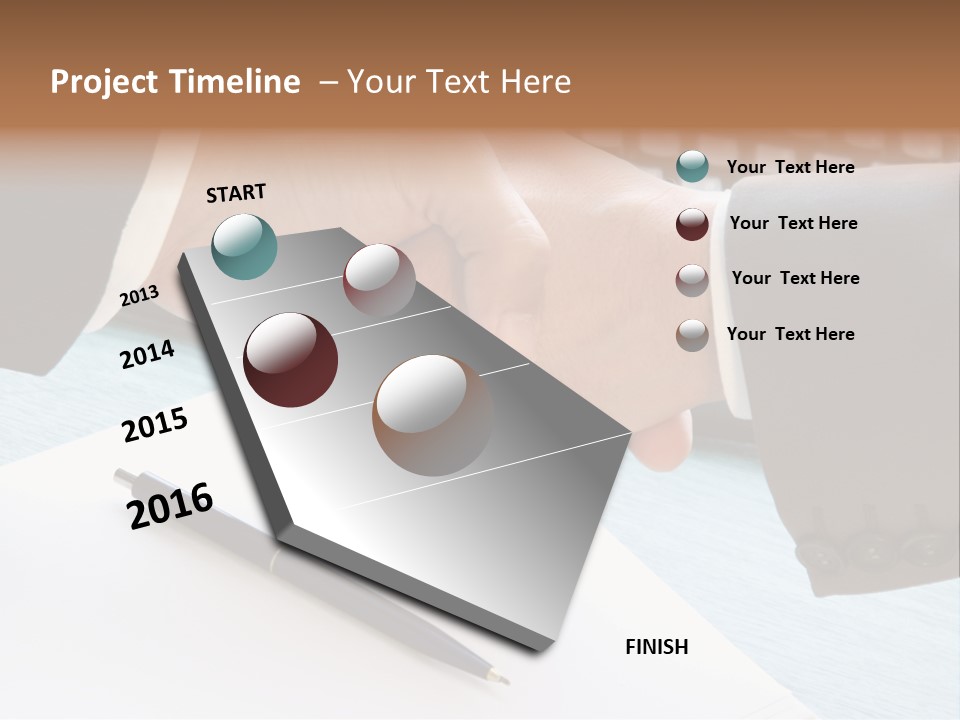 Project Timeline – Your Text Here

START

2013

2014

2015

2016

FINISH

Your Text Here

Your Text Here

Your Text Here

Your Text Here